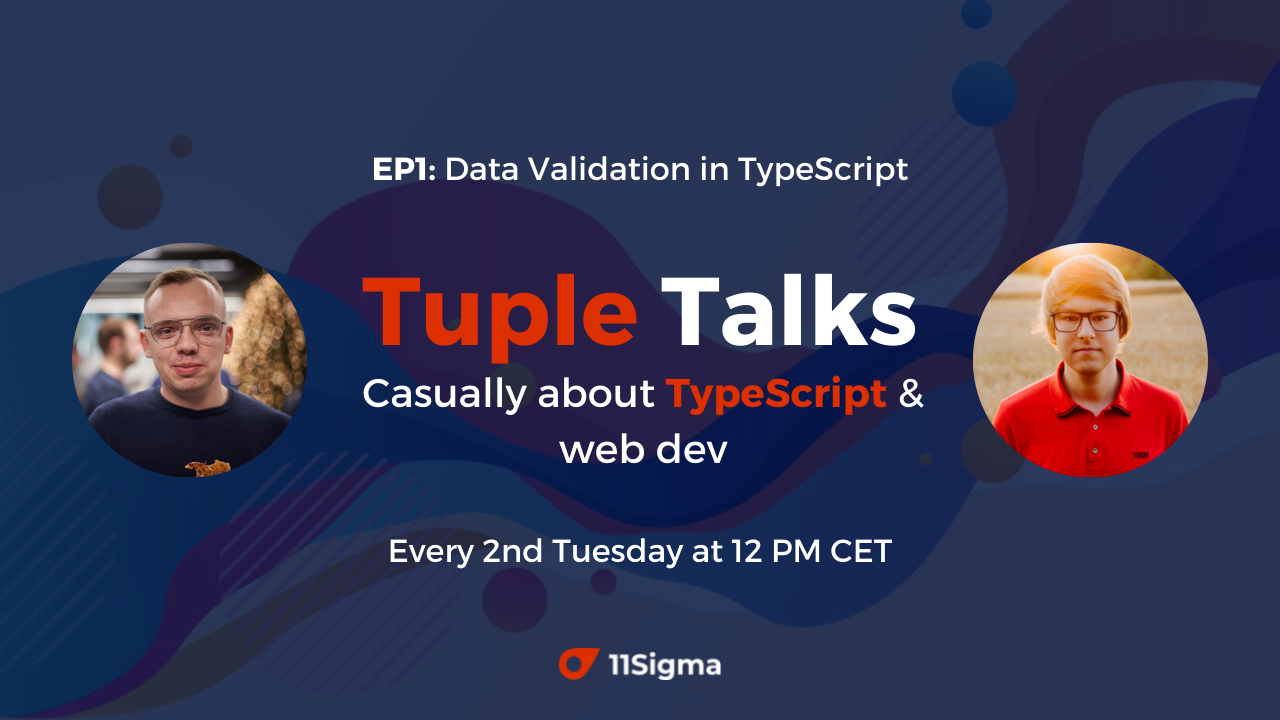 EP1: Data Validation in TypeScript

Tuple Talks

Casually about TypeScript & web dev

Every 2nd Tuesday at 12 PM CET

11Sigma